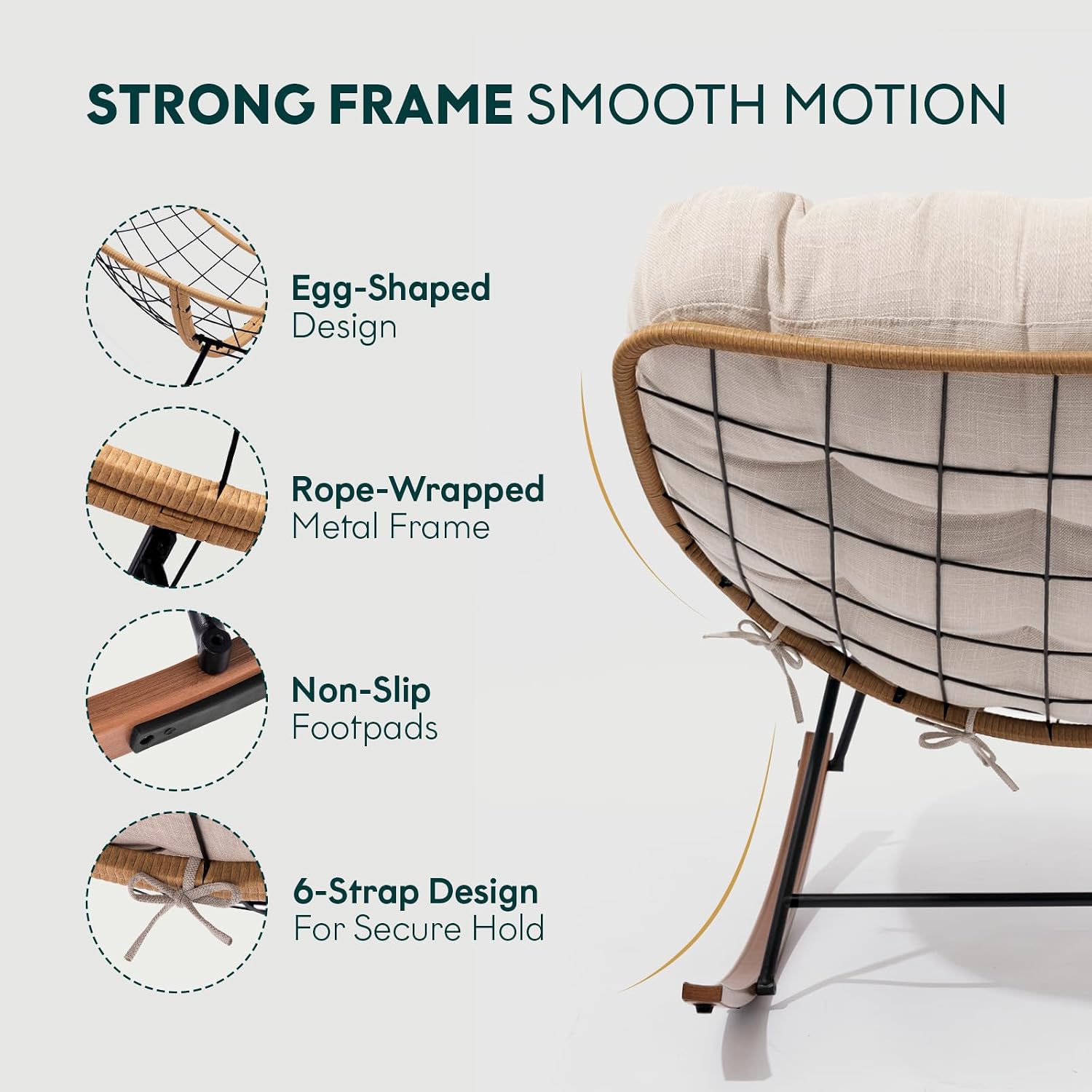 STRONG FRAME SMOOTH MOTION

Egg-Shaped Design

Rope-Wrapped Metal Frame

Non-Slip Footpads

6-Strap Design For Secure Hold